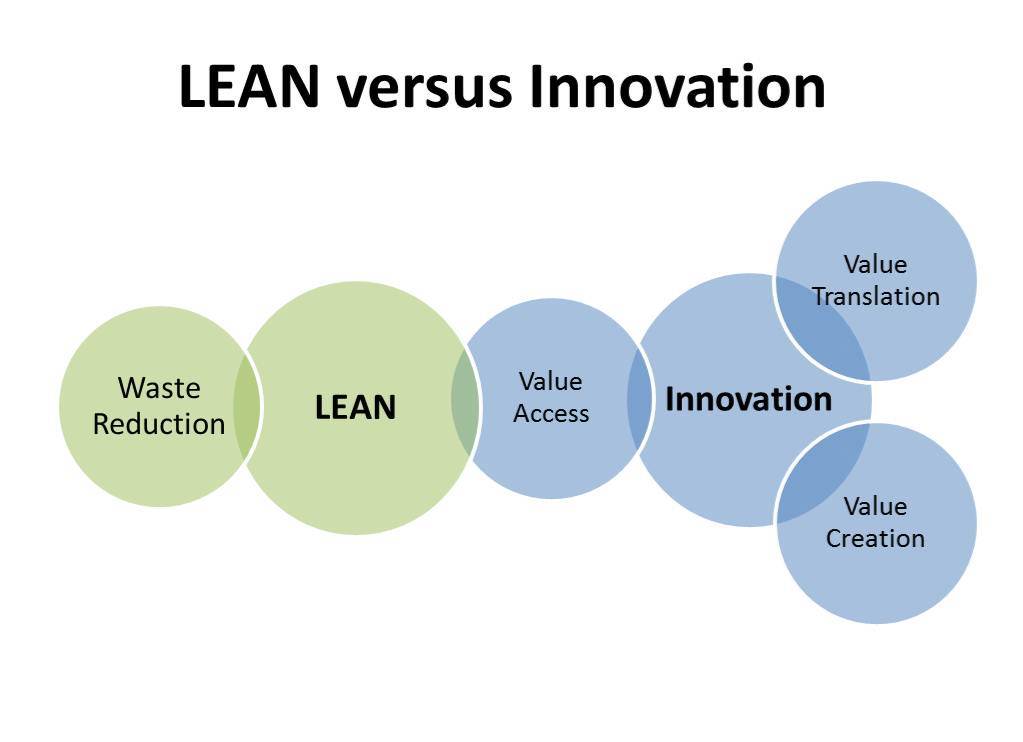 LEAN versus Innovation

Waste Reduction

LEAN

Value Access

Innovation

Value Translation

Value Creation